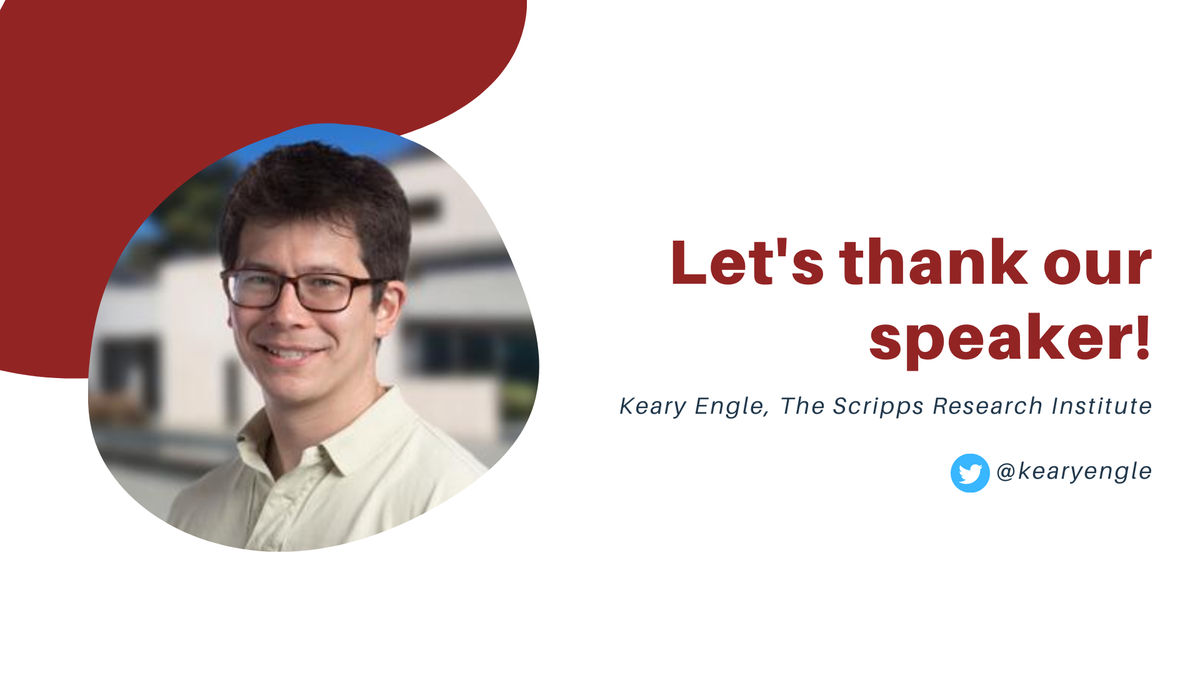 Let's thank our speaker!

Keary Engle, The Scripps Research Institute

@kearyengle